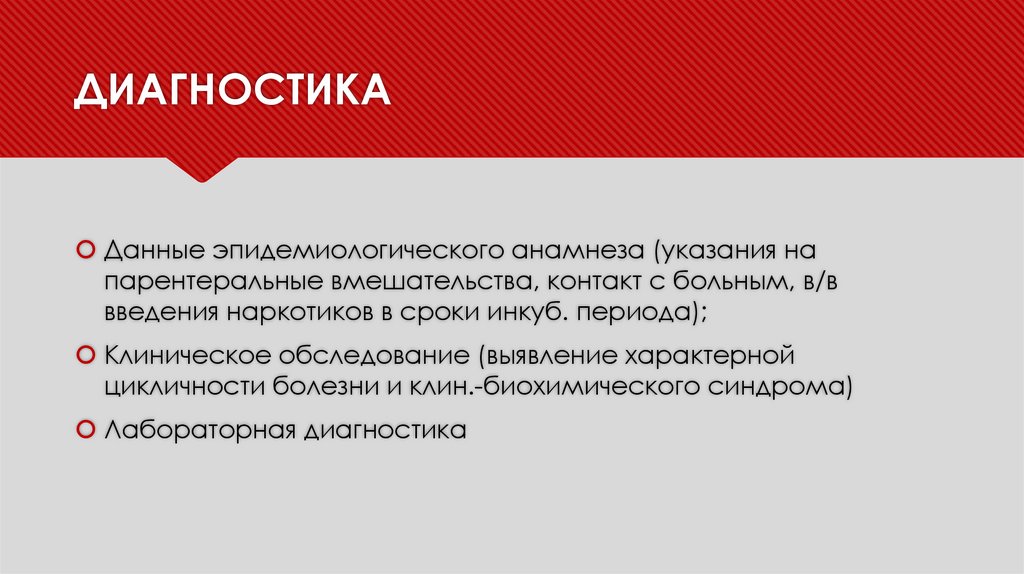 ДИАГНОСТИКА

Данные эпидемиологического анамнеза (указания на парентеральные вмешательства, контакт с больным, в/в введения наркотиков в сроки инкуб. периода);

Клиническое обследование (выявление характерной цикличности болезни и клин.-биохимического синдрома)

Лабораторная диагностика